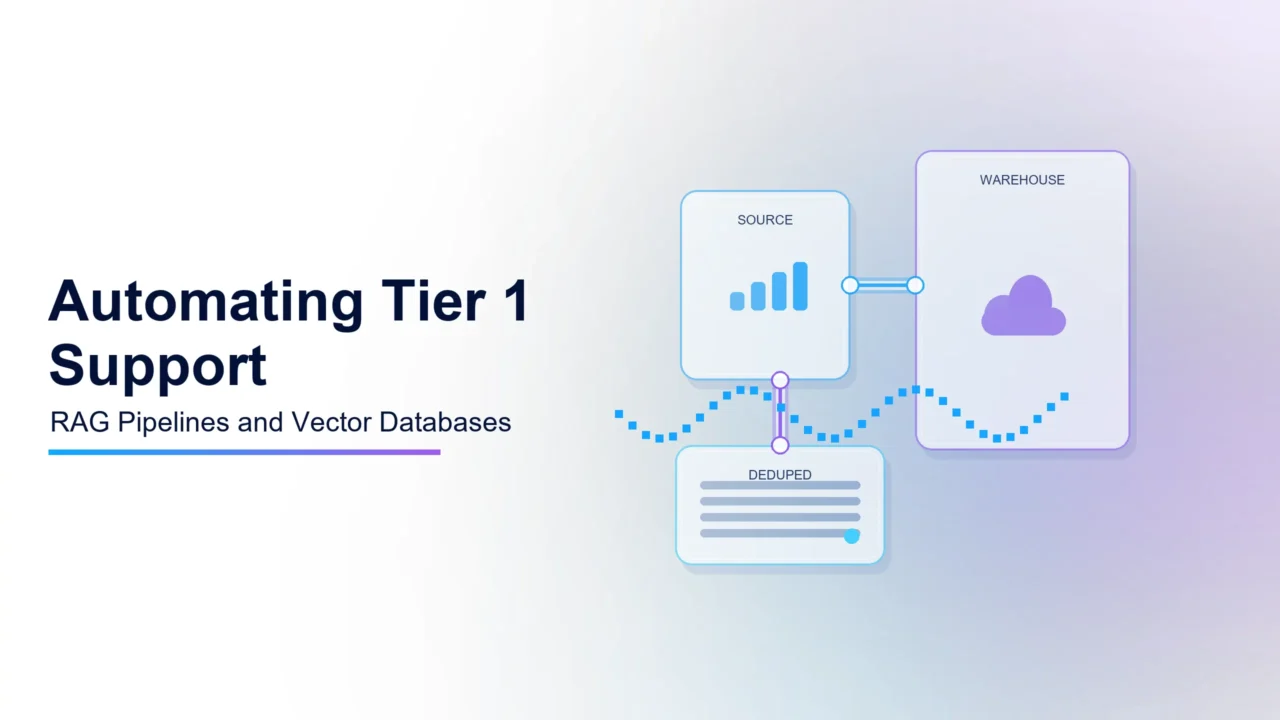 Automating Tier 1 Support

RAG Pipelines and Vector Databases

SOURCE

WAREHOUSE

DEDUPED